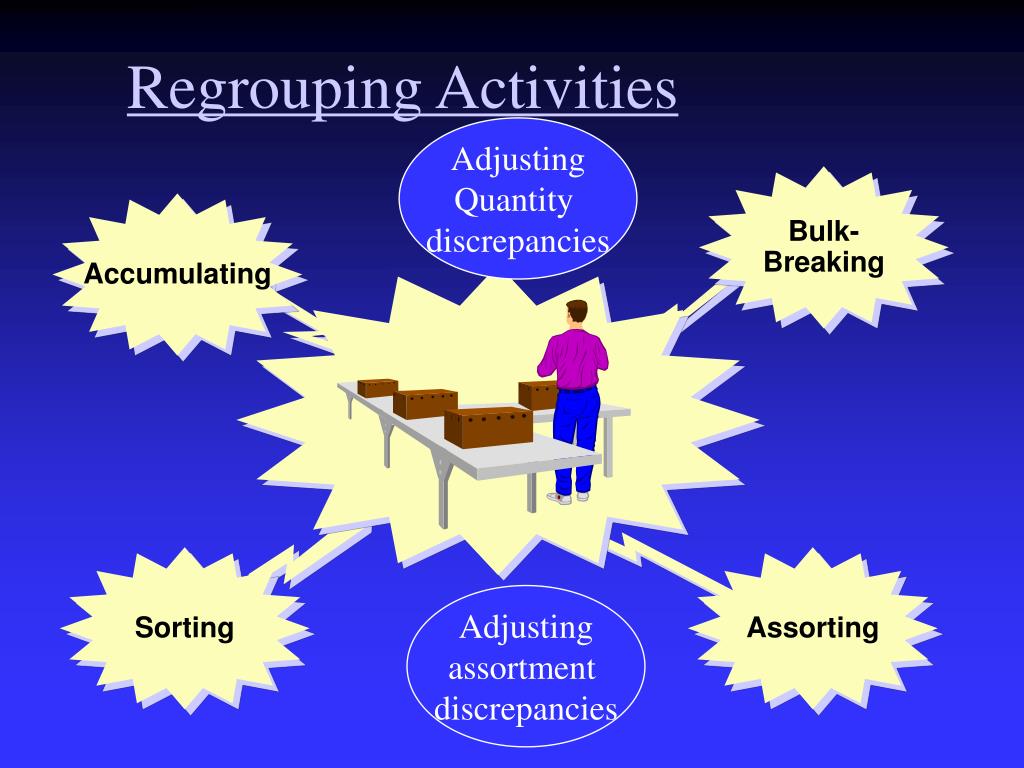 Regrouping Activities

Adjusting Quantity discrepancies

Accumulating

Bulk-Breaking

Sorting

Adjusting assortment discrepancies

Assorting